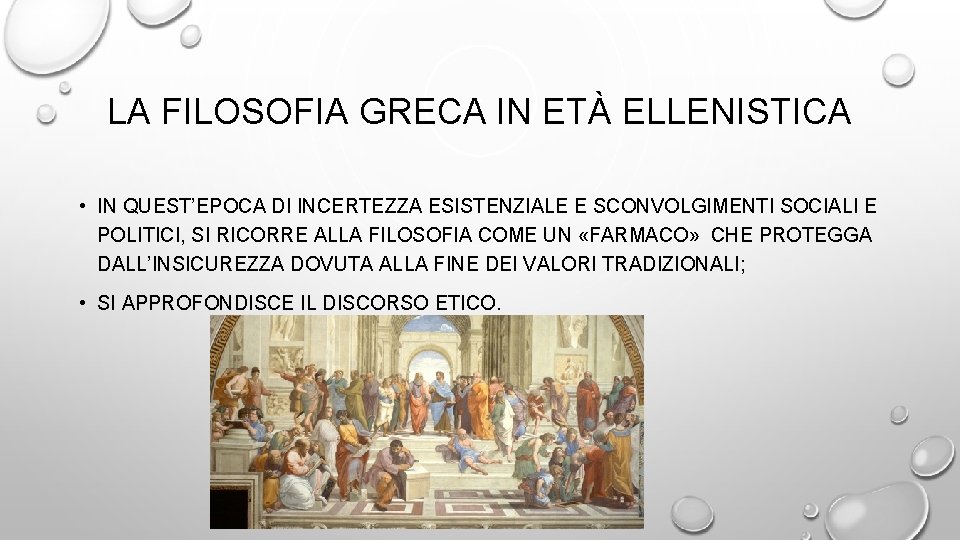 LA FILOSOFIA GRECA IN ETÀ ELLENISTICA

• IN QUEST'EPOCA DI INCERTEZZA ESISTENZIALE E SCONVOLGIMENTI SOCIALI E POLITICI, SI RICORRE ALLA FILOSOFIA COME UN «FARMACO» CHE PROTEGGA DALL'INSICUREZZA DOVUTA ALLA FINE DEI VALORI TRADIZIONALI;

• SI APPROFONDISCE IL DISCORSO ETICO.